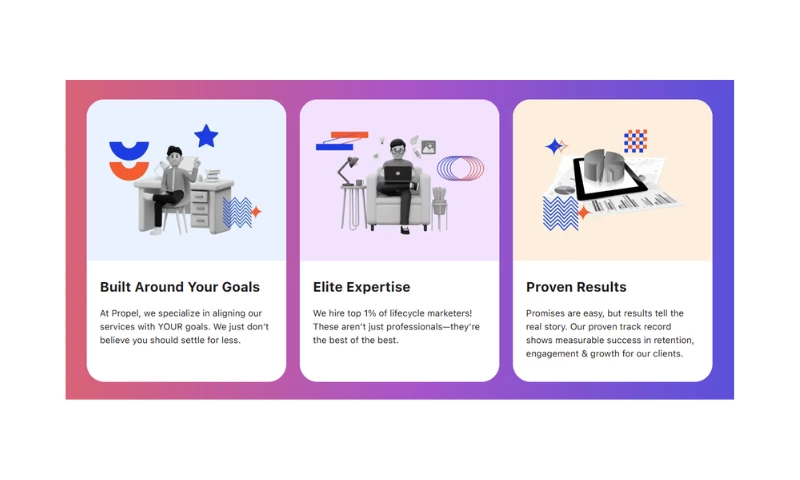 Built Around Your Goals

At Propel, we specialize in aligning our services with YOUR goals. We just don't believe you should settle for less.

Elite Expertise

We hire top 1% of lifecycle marketers! These aren't just professionals—they're the best of the best.

Proven Results

Promises are easy, but results tell the real story. Our proven track record shows measurable success in retention, engagement & growth for our clients.